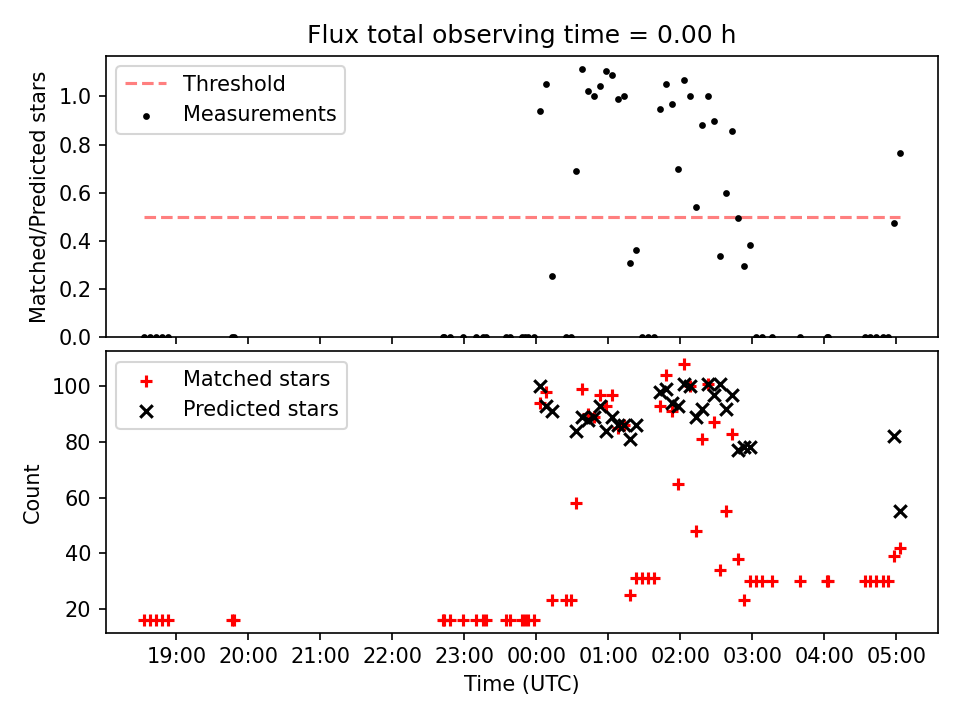 Flux total observing time = 0.00 h

Threshold
Measurements

Matched/Predicted stars

1.0
0.8
0.6
0.4
0.2
0.0

Matched stars
Predicted stars

Count

100
80
60
40
20

19:00 20:00 21:00 22:00 23:00 00:00 01:00 02:00 03:00 04:00 05:00

Time (UTC)